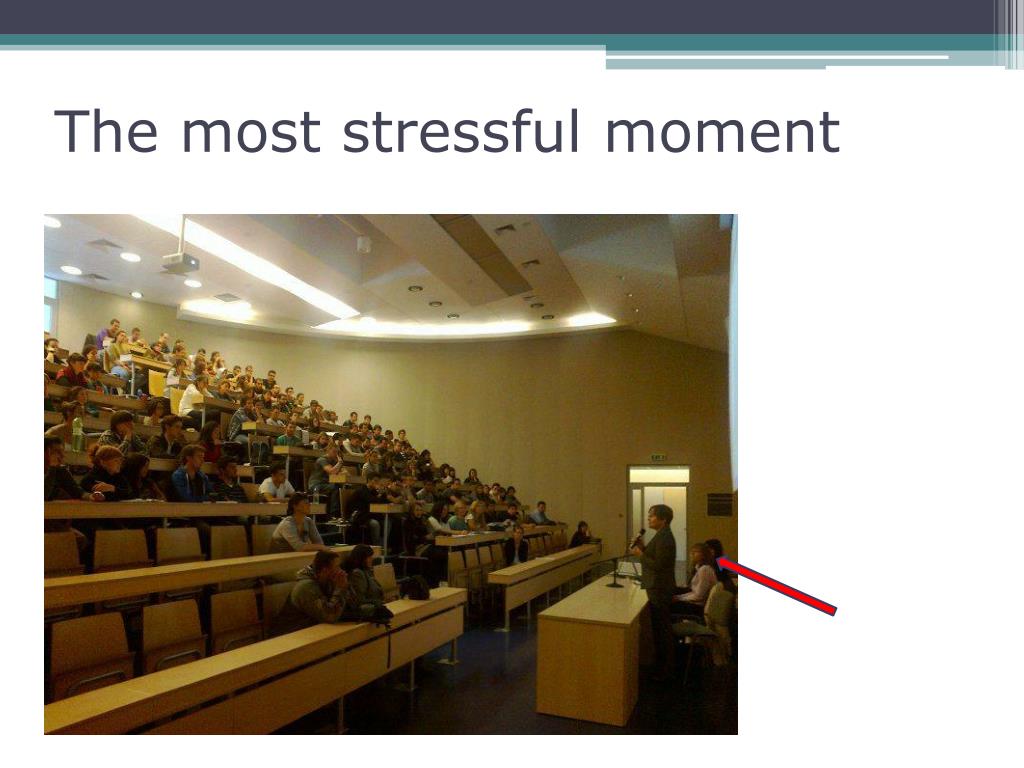 The most stressful moment